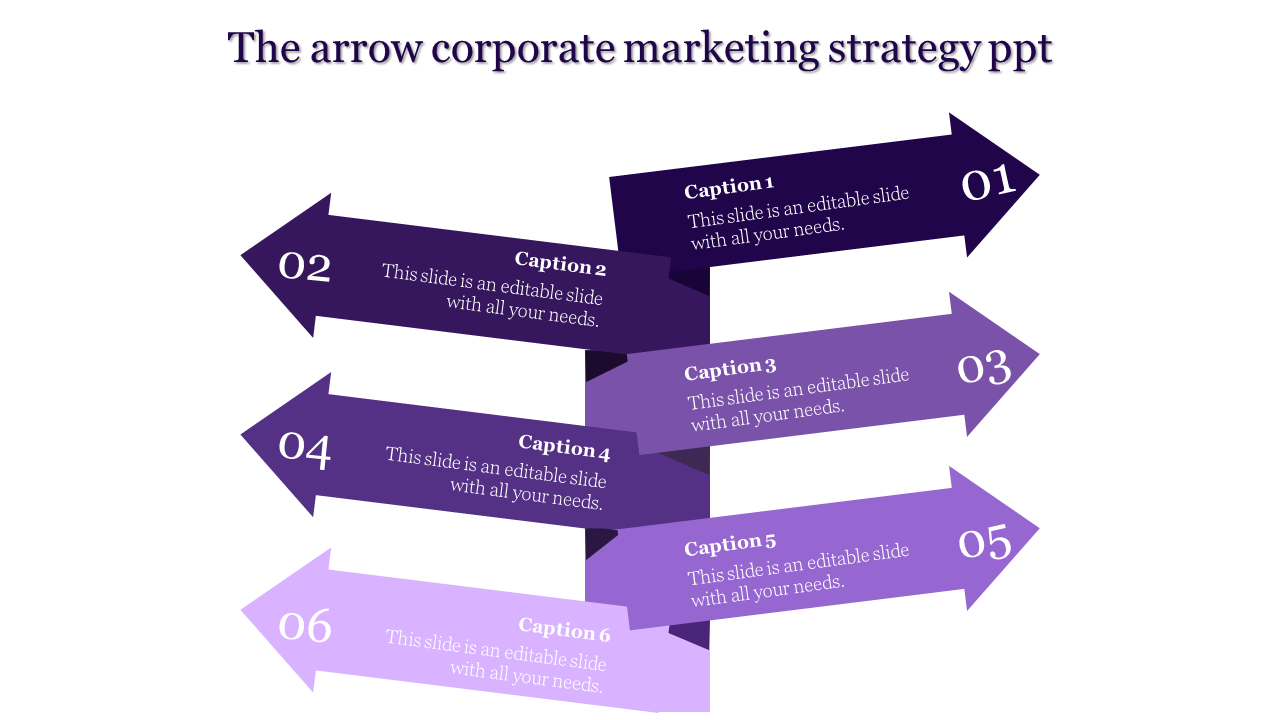 The arrow corporate marketing strategy ppt

Caption 1
This slide is an editable slide with all your needs.
01

02
Caption 2
This slide is an editable slide with all your needs.

Caption 3
This slide is an editable slide with all your needs.
03

04
Caption 4
This slide is an editable slide with all your needs.

Caption 5
This slide is an editable slide with all your needs.
05

06
Caption 6
This slide is an editable slide with all your needs.